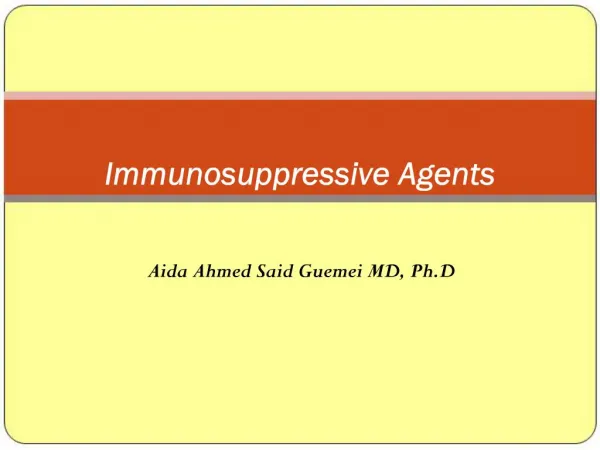 Immunosuppressive Agents

Aida Ahmed Said Guemei MD, Ph.D